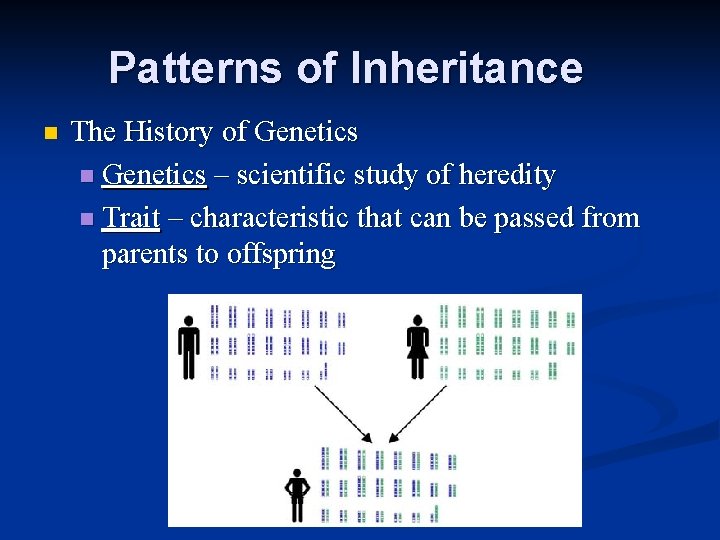 Patterns of Inheritance

The History of Genetics

Genetics – scientific study of heredity

Trait – characteristic that can be passed from parents to offspring